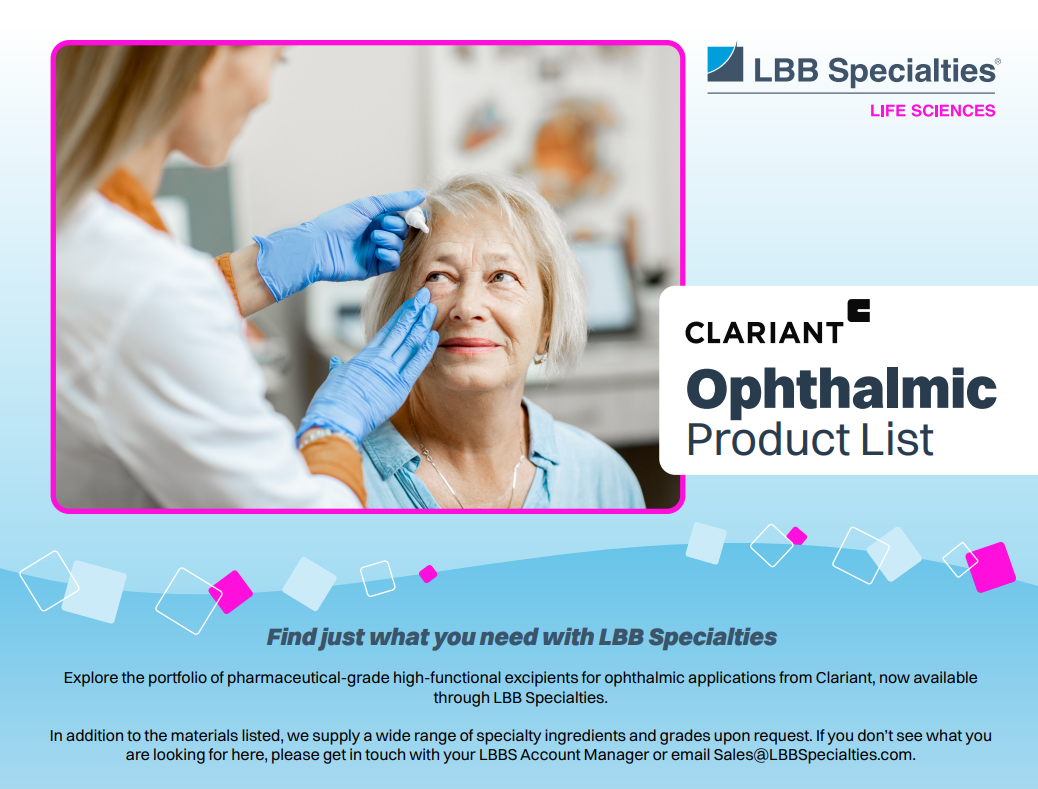 LBB Specialties®
LIFE SCIENCES

CLARIANT
Ophthalmic
Product List

Find just what you need with LBB Specialties

Explore the portfolio of pharmaceutical-grade high-functional excipients for ophthalmic applications from Clariant, now available through LBB Specialties.

In addition to the materials listed, we supply a wide range of specialty ingredients and grades upon request. If you don't see what you are looking for here, please get in touch with your LBBS Account Manager or email Sales@LBBSpecialties.com.